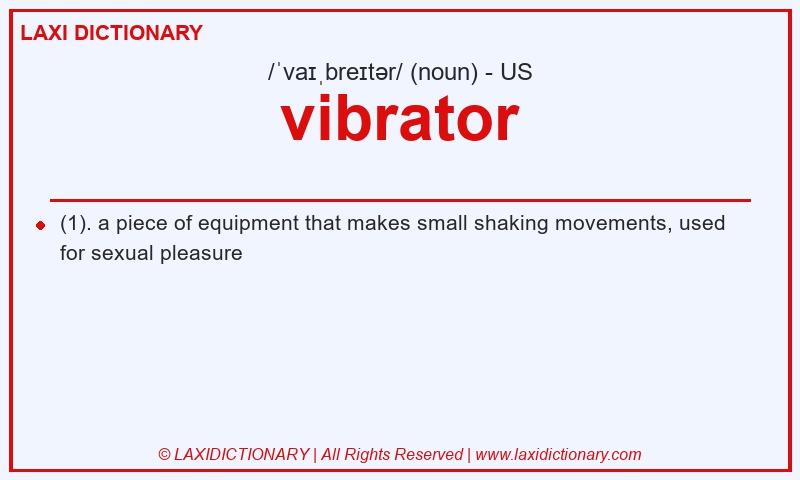 LAXI DICTIONARY

/ˈvaɪˌbreɪtər/ (noun) - US

vibrator

(1). a piece of equipment that makes small shaking movements, used for sexual pleasure

© LAXIDICTIONARY | All Rights Reserved | www.laxidictionary.com